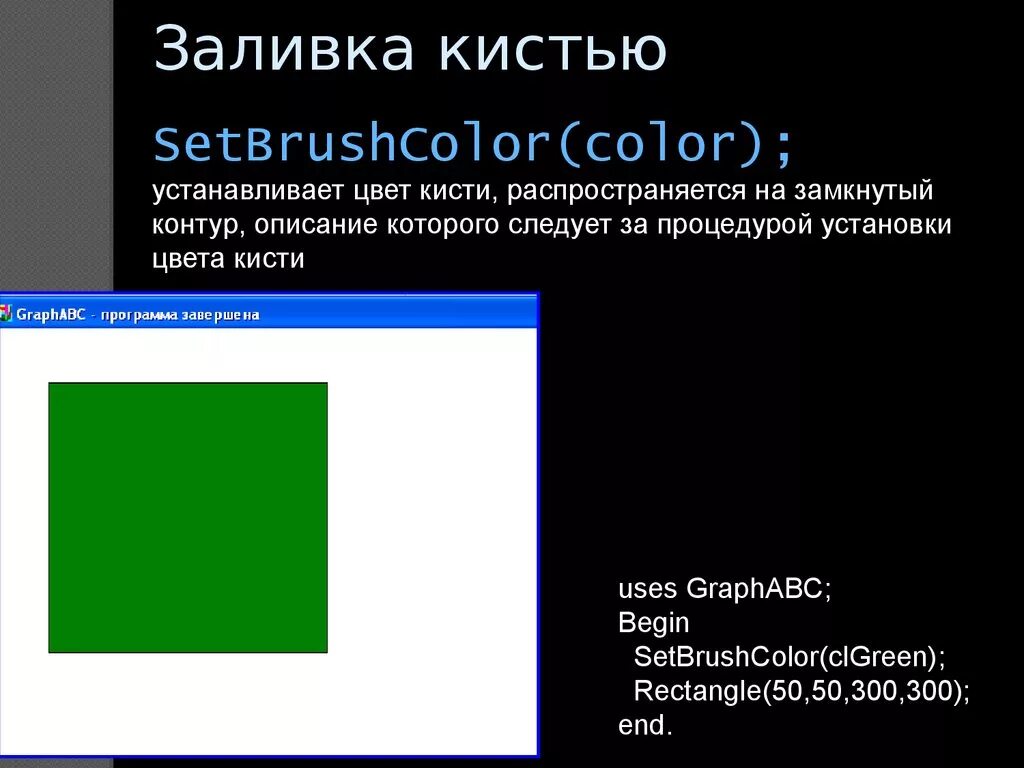 Заливка кистью

SetBrushColor(color);
устанавливает цвет кисти, распространяется на замкнутый контур, описание которого следует за процедурой установки цвета кисти

GraphABC - программа завершена

uses GraphABC;
Begin
SetBrushColor(clGreen);
Rectangle(50,50,300,300);
end.